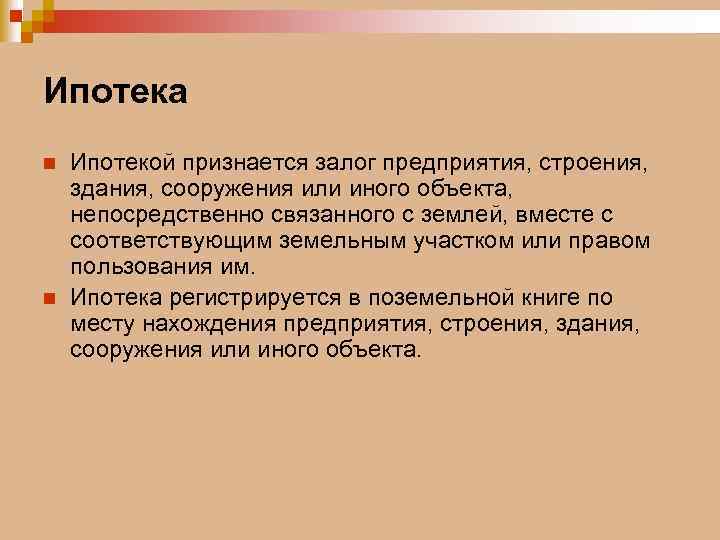 Ипотека

Ипотекой признается залог предприятия, строения, здания, сооружения или иного объекта, непосредственно связанного с землей, вместе с соответствующим земельным участком или правом пользования им.

Ипотека регистрируется в поземельной книге по месту нахождения предприятия, строения, здания, сооружения или иного объекта.